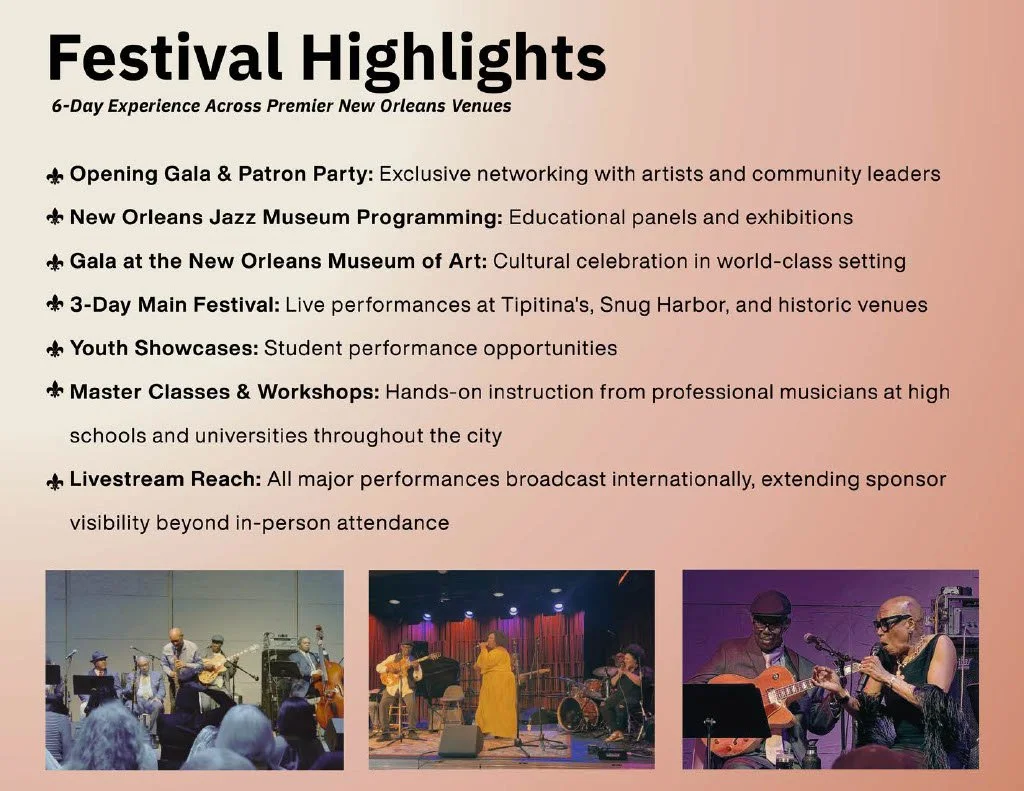 Festival Highlights

6-Day Experience Across Premier New Orleans Venues

⚜ Opening Gala & Patron Party: Exclusive networking with artists and community leaders

⚜ New Orleans Jazz Museum Programming: Educational panels and exhibitions

⚜ Gala at the New Orleans Museum of Art: Cultural celebration in world-class setting

⚜ 3-Day Main Festival: Live performances at Tipitina's, Snug Harbor, and historic venues

⚜ Youth Showcases: Student performance opportunities

⚜ Master Classes & Workshops: Hands-on instruction from professional musicians at high schools and universities throughout the city

⚜ Livestream Reach: All major performances broadcast internationally, extending sponsor visibility beyond in-person attendance